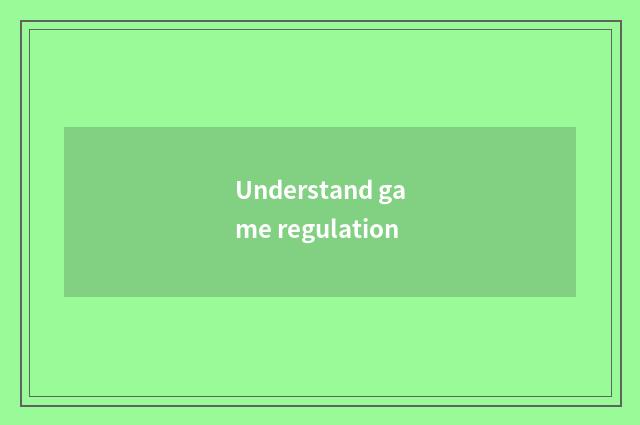 Understand ga
me regulation